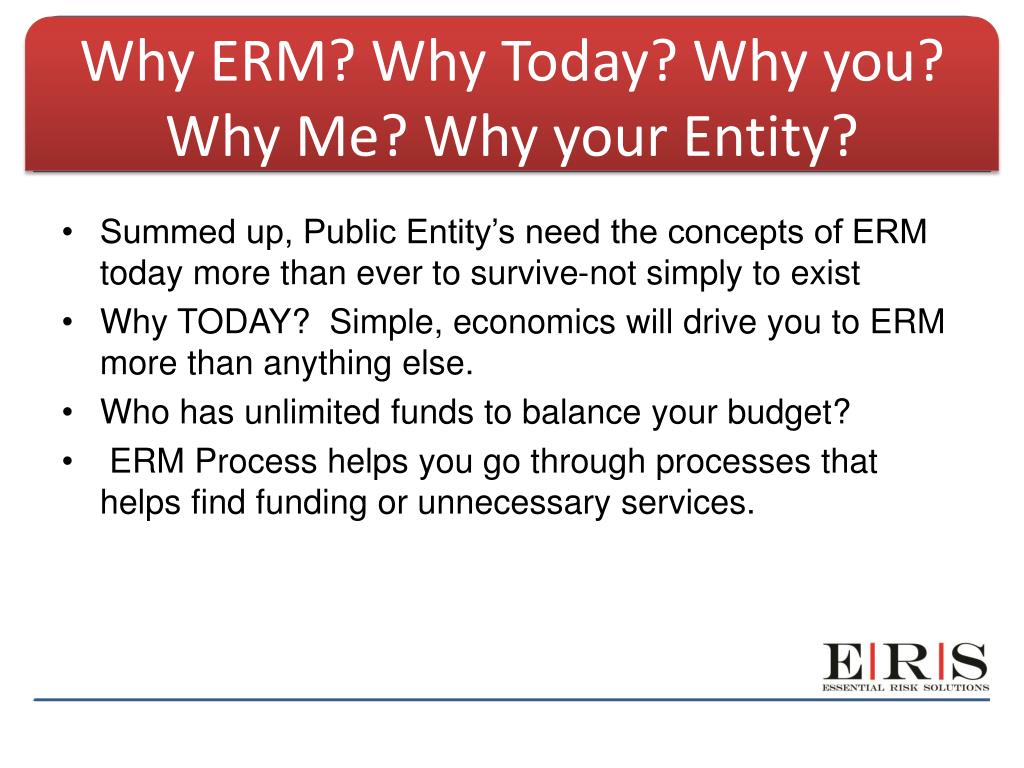 Why ERM? Why Today? Why you? Why Me? Why your Entity?

• Summed up, Public Entity's need the concepts of ERM today more than ever to survive-not simply to exist
• Why TODAY? Simple, economics will drive you to ERM more than anything else.
• Who has unlimited funds to balance your budget?
• ERM Process helps you go through processes that helps find funding or unnecessary services.

E|R|S
ESSENTIAL RISK SOLUTIONS